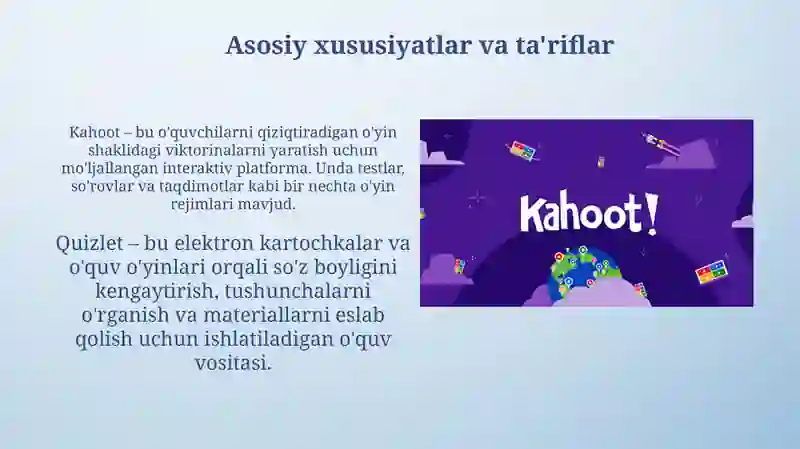 Asosiy xususiyatlar va ta'riflar

Kahoot – bu o'quvchilarni qiziqtiradigan o'yin shaklidagi viktorinalarni yaratish uchun mo'ljallangan interaktiv platforma. Unda testlar, so'rovlar va taqdimotlar kabi bir nechta o'yin rejimlari mavjud.

Quizlet – bu elektron kartochkalar va o'quv o'yinlari orqali so'z boyligini kengaytirish, tushunchalarni o'rganish va materiallarni eslab qolish uchun ishlatiladigan o'quv vositasi.

Kahoot!